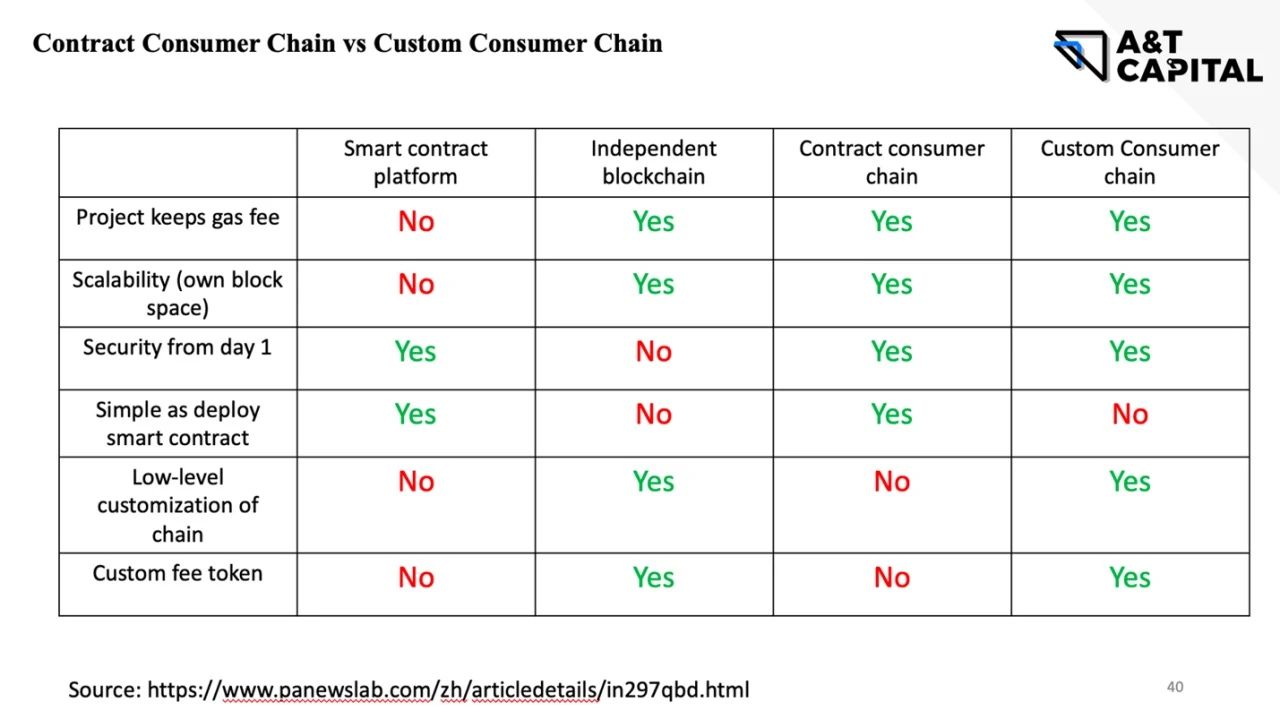 Contract Consumer Chain vs Custom Consumer Chain

A&T CAPITAL

| | Smart contract platform | Independent blockchain | Contract consumer chain | Custom Consumer chain |
|---|---|---|---|---|
| Project keeps gas fee | No | Yes | Yes | Yes |
| Scalability (own block space) | No | Yes | Yes | Yes |
| Security from day 1 | Yes | No | Yes | Yes |
| Simple as deploy smart contract | Yes | No | Yes | No |
| Low-level customization of chain | No | Yes | No | Yes |
| Custom fee token | No | Yes | No | Yes |

Source: https://www.panewslab.com/zh/articledetails/in297qbd.html

40